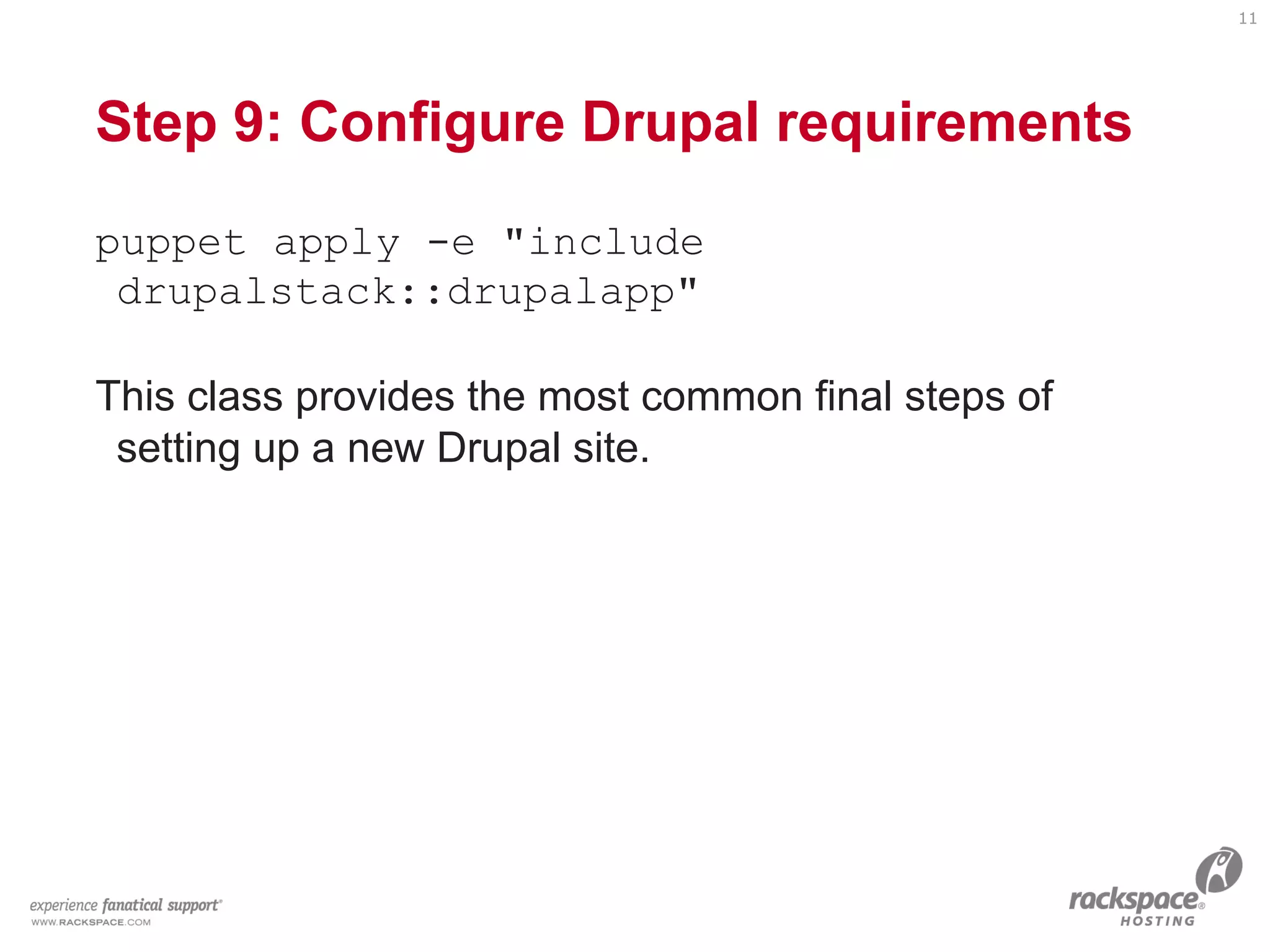 11

Step 9: Configure Drupal requirements

puppet apply -e "include drupalstack::drupalapp"

This class provides the most common final steps of setting up a new Drupal site.

experience fanatical support®
WWW.RACKSPACE.COM

rackspace®
HOSTING